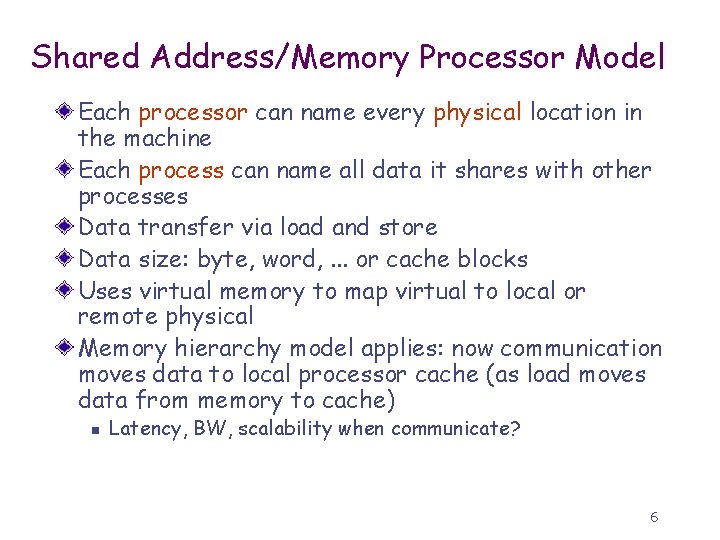 Shared Address/Memory Processor Model

Each processor can name every physical location in the machine

Each process can name all data it shares with other processes

Data transfer via load and store

Data size: byte, word, ... or cache blocks

Uses virtual memory to map virtual to local or remote physical

Memory hierarchy model applies: now communication moves data to local processor cache (as load moves data from memory to cache)

Latency, BW, scalability when communicate?

6